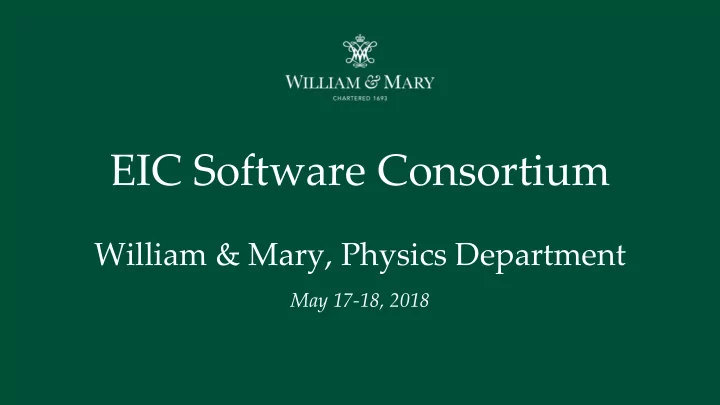 WILLIAM & MARY
CHARTERED 1693

EIC Software Consortium

William & Mary, Physics Department

May 17-18, 2018